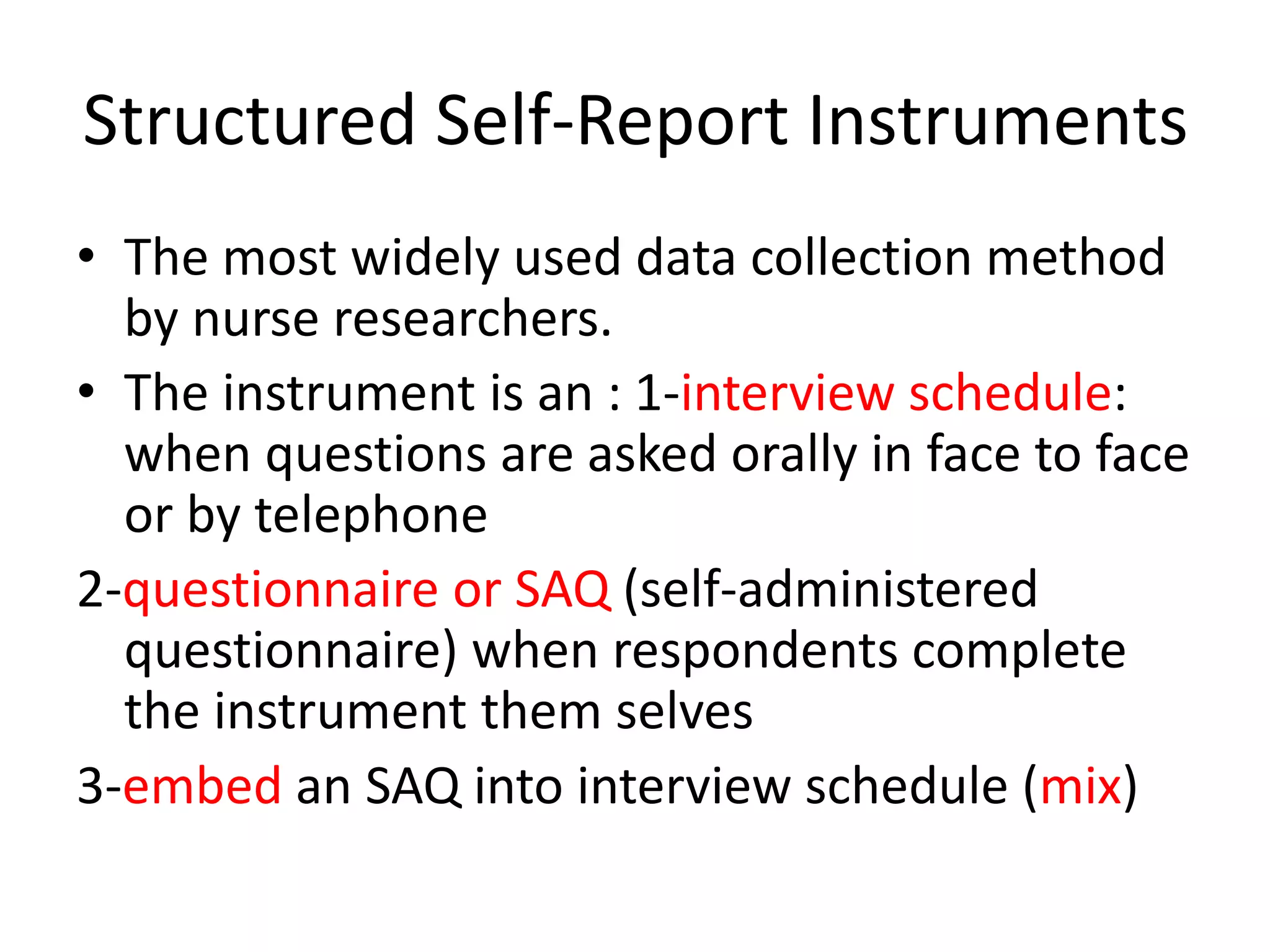 Structured Self-Report Instruments

• The most widely used data collection method by nurse researchers.

• The instrument is an : 1-interview schedule: when questions are asked orally in face to face or by telephone

2-questionnaire or SAQ (self-administered questionnaire) when respondents complete the instrument them selves

3-embed an SAQ into interview schedule (mix)